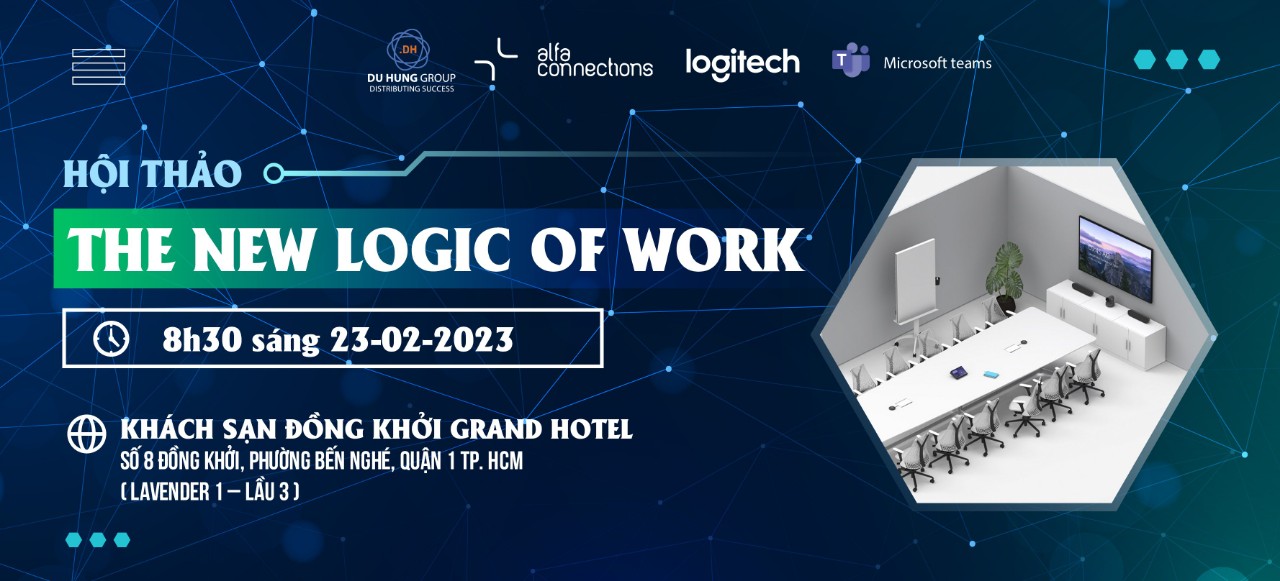 .DH
DU HUNG GROUP
DISTRIBUTING SUCCESS

alfa connections

logitech

Microsoft teams

HỘI THẢO

THE NEW LOGIC OF WORK

8h30 sáng 23-02-2023

KHÁCH SẠN ĐỒNG KHỞI GRAND HOTEL
SỐ 8 ĐỒNG KHỞI, PHƯỜNG BẾN NGHÉ, QUẬN 1 TP. HCM
( LAVENDER 1 – LẦU 3 )